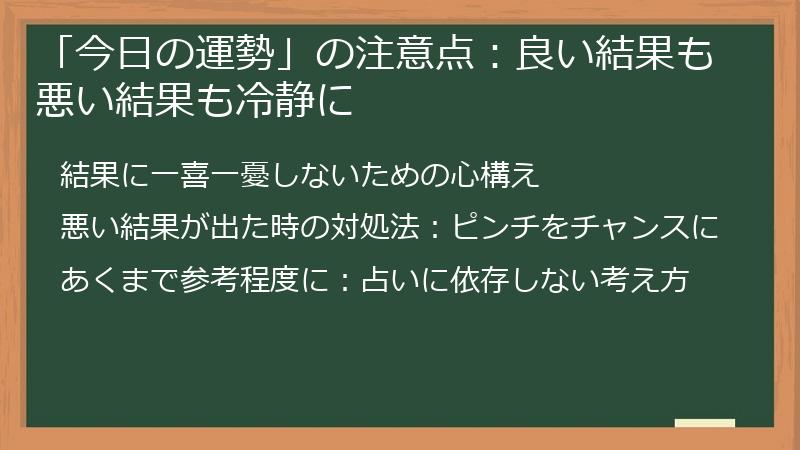 「今日の運勢」の注意点：良い結果も悪い結果も冷静に

結果に一喜一憂しないための心構え

悪い結果が出た時の対処法：ピンチをチャンスに

あくまで参考程度に：占いに依存しない考え方